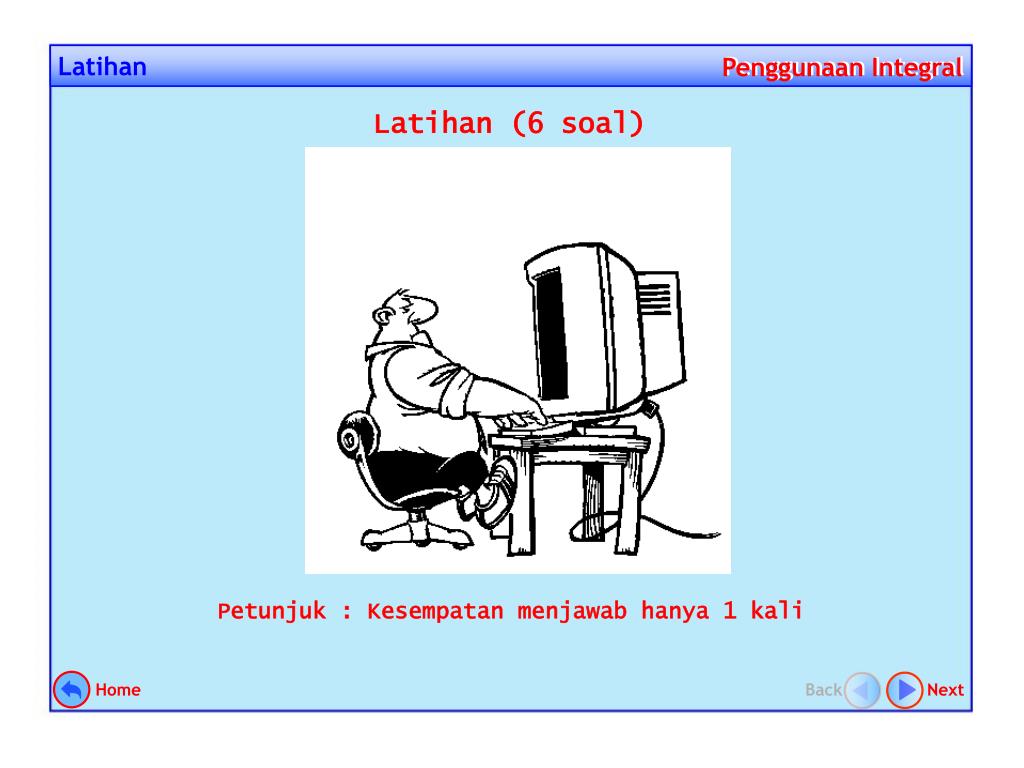 Latihan

Penggunaan Integral

Latihan (6 soal)

Petunjuk : Kesempatan menjawab hanya 1 kali

Home

Back

Next